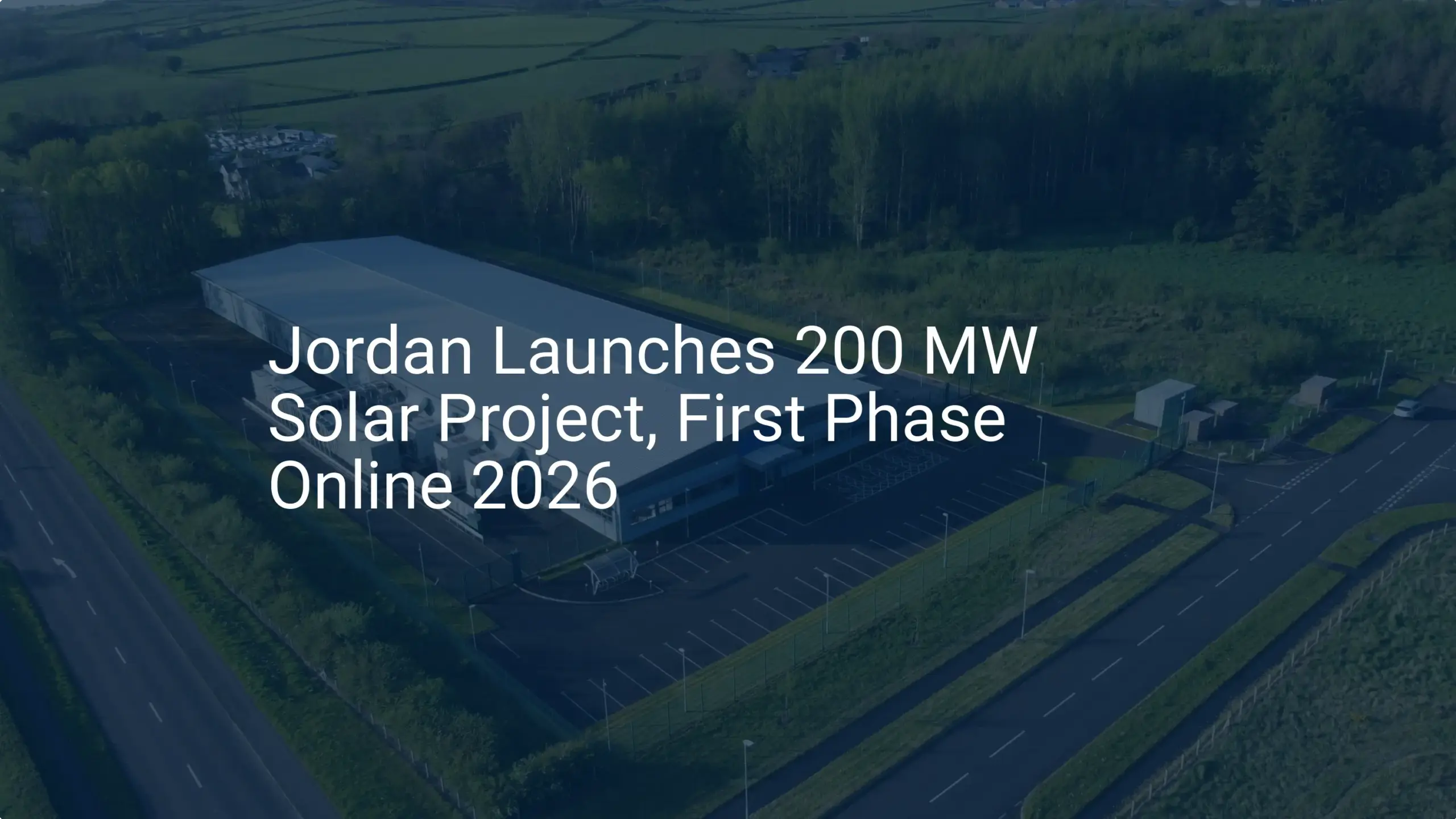 Jordan Launches 200 MW Solar Project, First Phase Online 2026